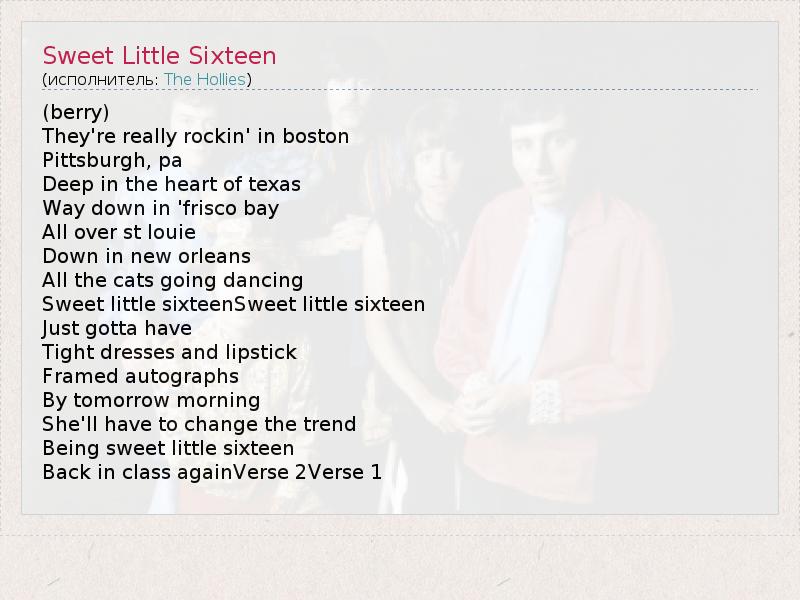 Sweet Little Sixteen
(исполнитель: The Hollies)

(berry)
They're really rockin' in boston
Pittsburgh, pa
Deep in the heart of texas
Way down in 'frisco bay
All over st louie
Down in new orleans
All the cats going dancing
Sweet little sixteenSweet little sixteen
Just gotta have
Tight dresses and lipstick
Framed autographs
By tomorrow morning
She'll have to change the trend
Being sweet little sixteen
Back in class againVerse 2Verse 1